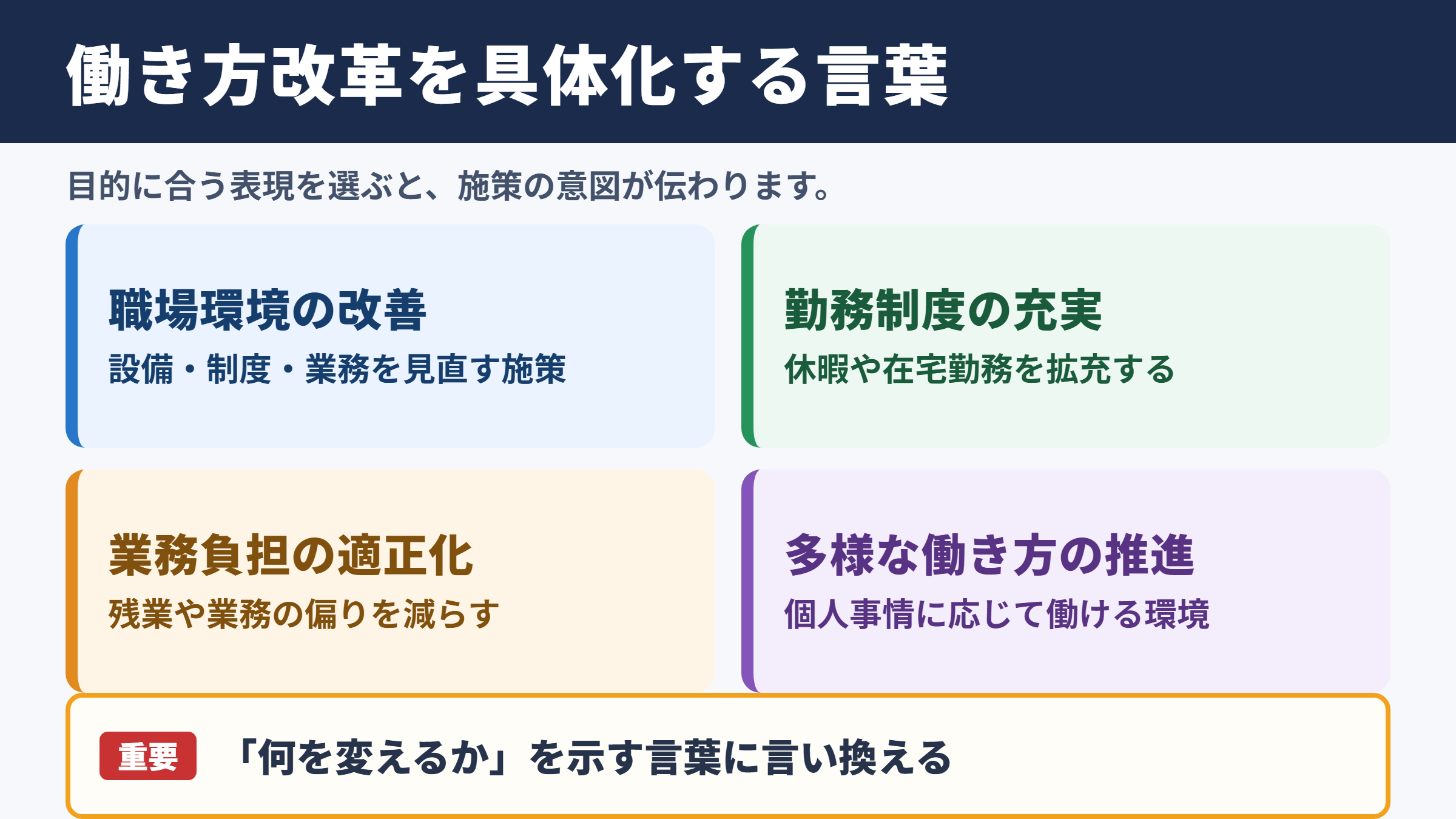 働き方改革を具体化する言葉

目的に合う表現を選ぶと、施策の意図が伝わります。

職場環境の改善
設備・制度・業務を見直す施策

勤務制度の充実
休暇や在宅勤務を拡充する

業務負担の適正化
残業や業務の偏りを減らす

多様な働き方の推進
個人事情に応じて働ける環境

重要 「何を変えるか」を示す言葉に言い換える